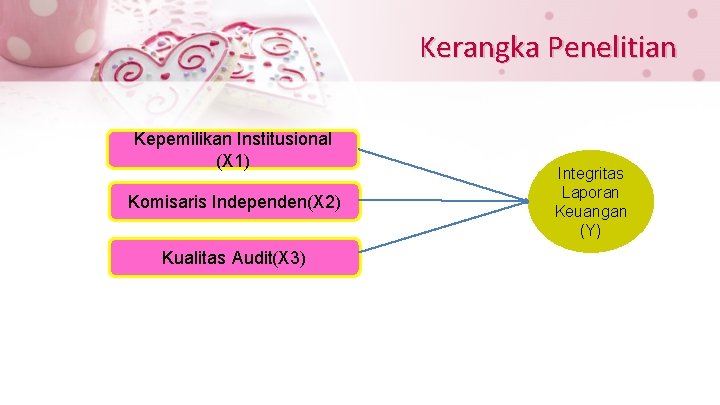 Kerangka Penelitian

Kepemilikan Institusional (X1)

Komisaris Independen(X2)

Kualitas Audit(X3)

Integritas Laporan Keuangan (Y)